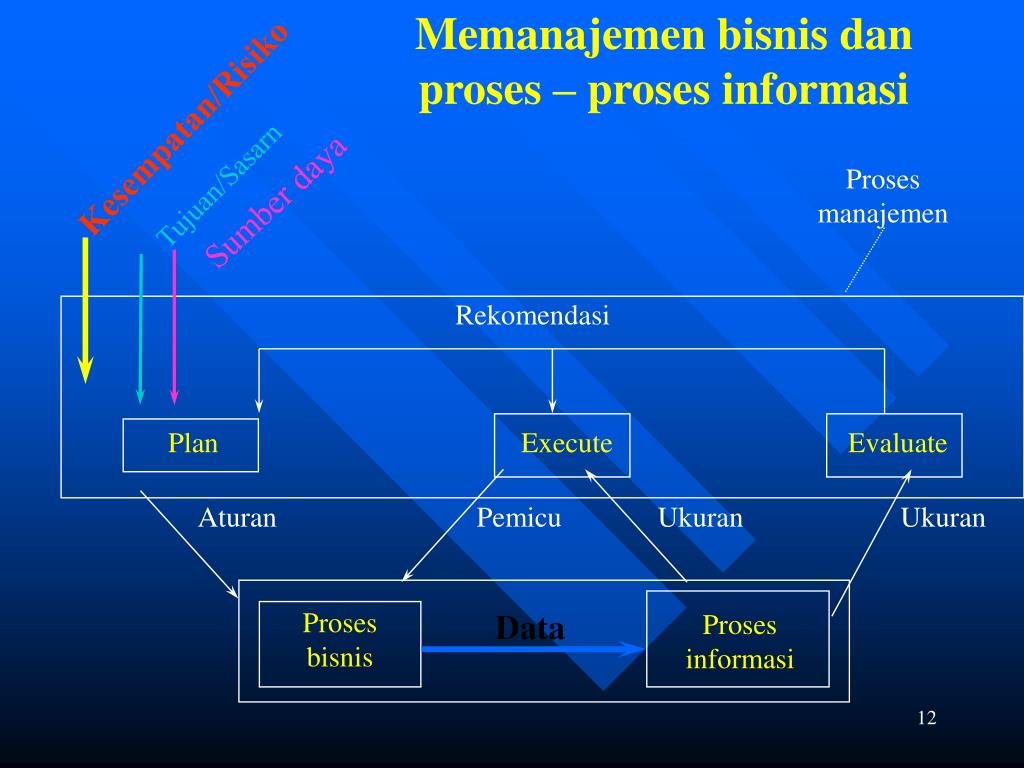 Memanajemen bisnis dan proses – proses informasi

Kesempatan/Risiko

Tujuan/Sasarn

Sumber daya

Proses manajemen

Rekomendasi

Plan

Execute

Evaluate

Aturan

Pemicu

Ukuran

Ukuran

Proses bisnis

Data

Proses informasi

12